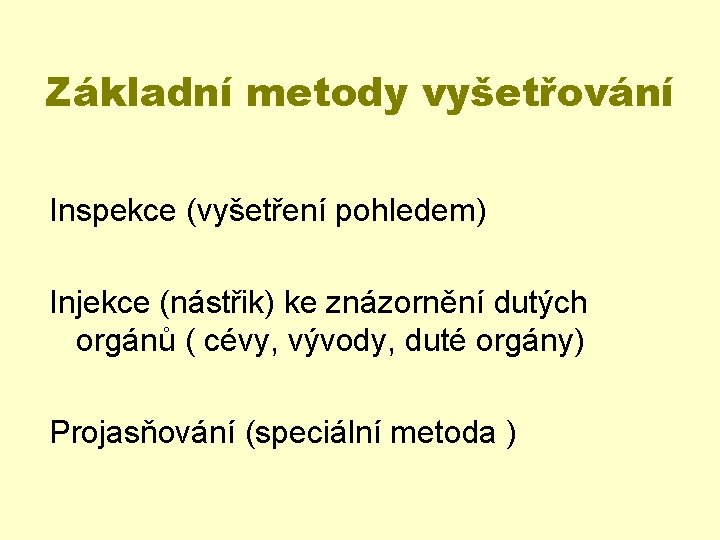 Základní metody vyšetřování

Inspekce (vyšetření pohledem)

Injekce (nástřik) ke znázornění dutých orgánů ( cévy, vývody, duté orgány)

Projasňování (speciální metoda )